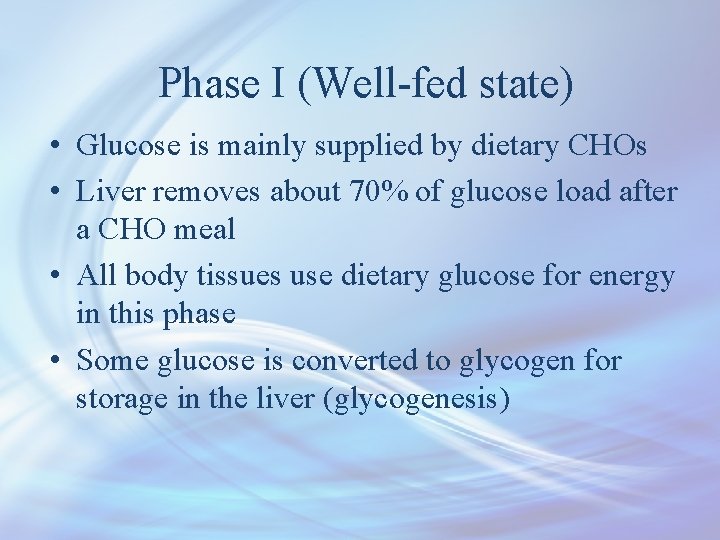 Phase I (Well-fed state)

• Glucose is mainly supplied by dietary CHOs
• Liver removes about 70% of glucose load after a CHO meal
• All body tissues use dietary glucose for energy in this phase
• Some glucose is converted to glycogen for storage in the liver (glycogenesis)